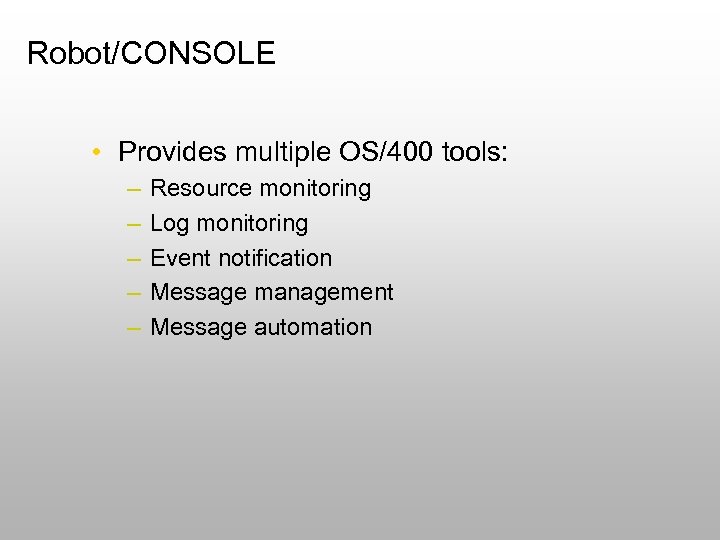 Robot/CONSOLE

• Provides multiple OS/400 tools:
– Resource monitoring
– Log monitoring
– Event notification
– Message management
– Message automation